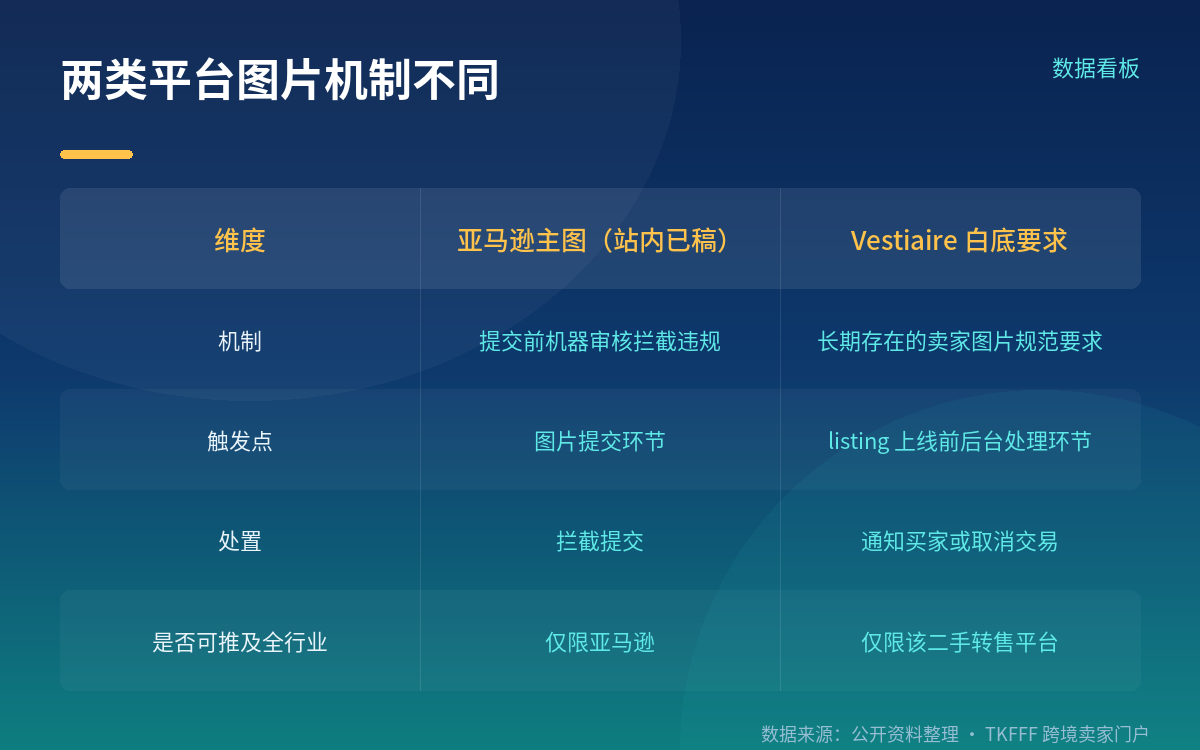 两类平台图片机制不同

数据看板

| 维度 | 亚马逊主图（站内已稿） | Vestiaire 白底要求 |
|---|---|---|
| 机制 | 提交前机器审核拦截违规 | 长期存在的卖家图片规范要求 |
| 触发点 | 图片提交环节 | listing 上线前后台处理环节 |
| 处置 | 拦截提交 | 通知买家或取消交易 |
| 是否可推及全行业 | 仅限亚马逊 | 仅限该二手转售平台 |

数据来源：公开资料整理 · TKFFF 跨境卖家门户